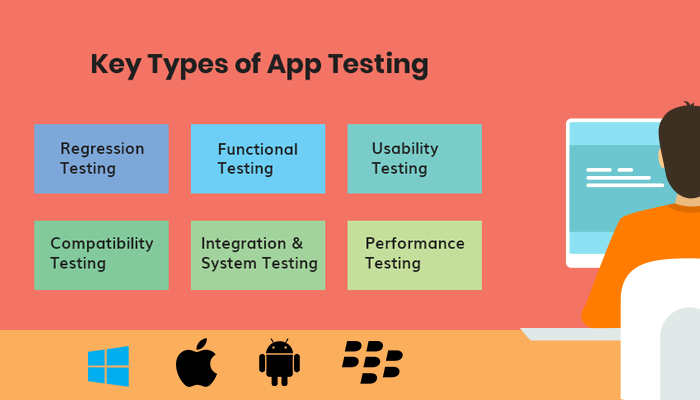 Key Types of App Testing

Regression Testing

Functional Testing

Usability Testing

Compatibility Testing

Integration & System Testing

Performance Testing